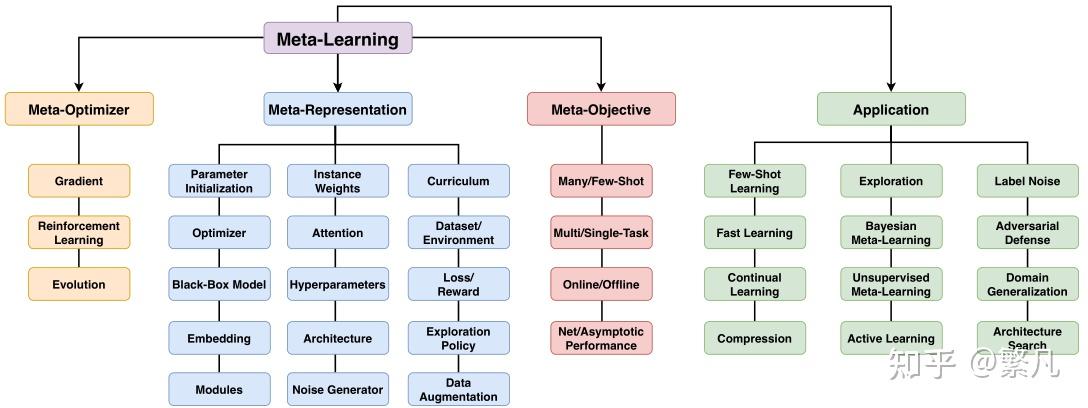 Meta-Learning

Meta-Optimizer

Gradient

Reinforcement Learning

Evolution

Meta-Representation

Parameter Initialization

Optimizer

Black-Box Model

Embedding

Modules

Instance Weights

Attention

Hyperparameters

Architecture

Noise Generator

Curriculum

Dataset/ Environment

Loss/ Reward

Exploration Policy

Data Augmentation

Meta-Objective

Many/Few-Shot

Multi/Single-Task

Online/Offline

Net/Asymptotic Performance

Application

Few-Shot Learning

Fast Learning

Continual Learning

Compression

Exploration

Bayesian Meta-Learning

Unsupervised Meta-Learning

Active Learning

Label Noise

Adversarial Defense

Domain Generalization

Architecture Search

知乎 @繁凡